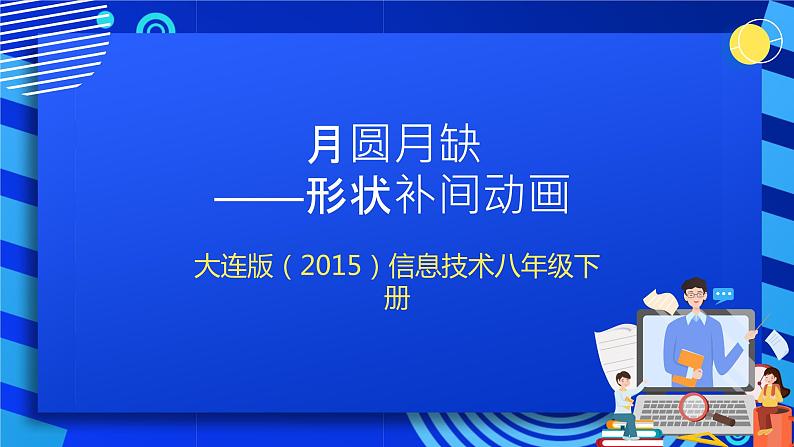 月圆月缺
——形状补间动画

大连版（2015）信息技术八年级下册